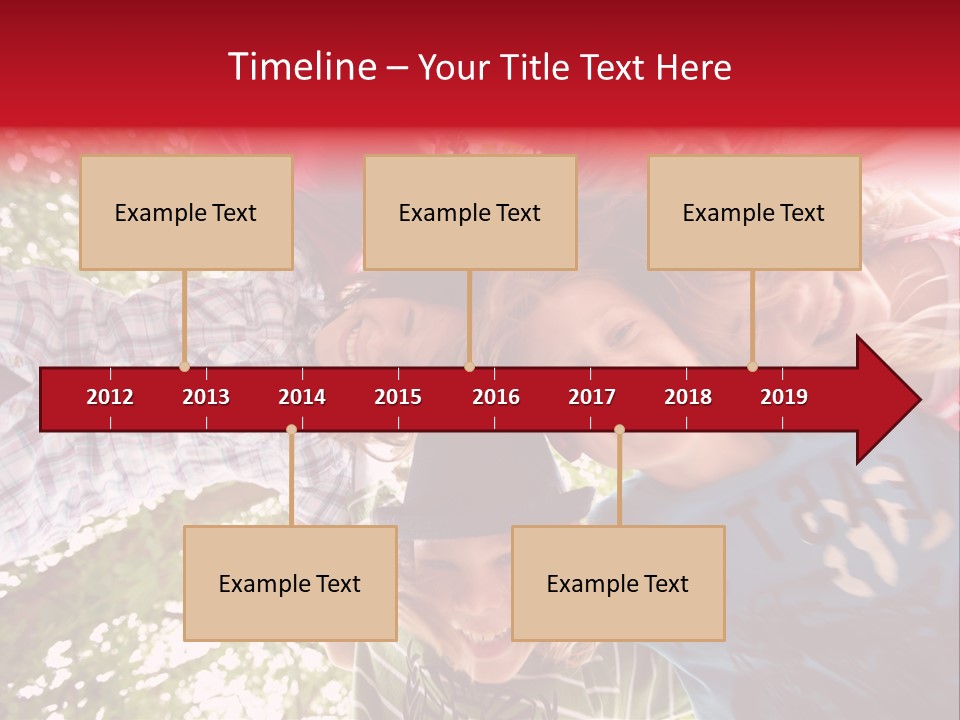 Timeline – Your Title Text Here

Example Text

Example Text

Example Text

2012 2013 2014 2015 2016 2017 2018 2019

Example Text

Example Text